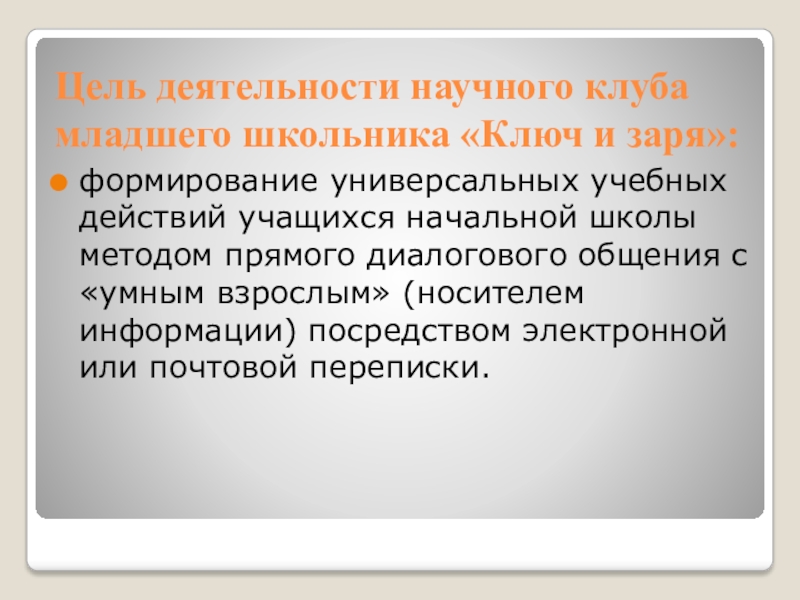 Цель деятельности научного клуба младшего школьника «Ключ и заря»:

формирование универсальных учебных действий учащихся начальной школы методом прямого диалогового общения с «умным взрослым» (носителем информации) посредством электронной или почтовой переписки.